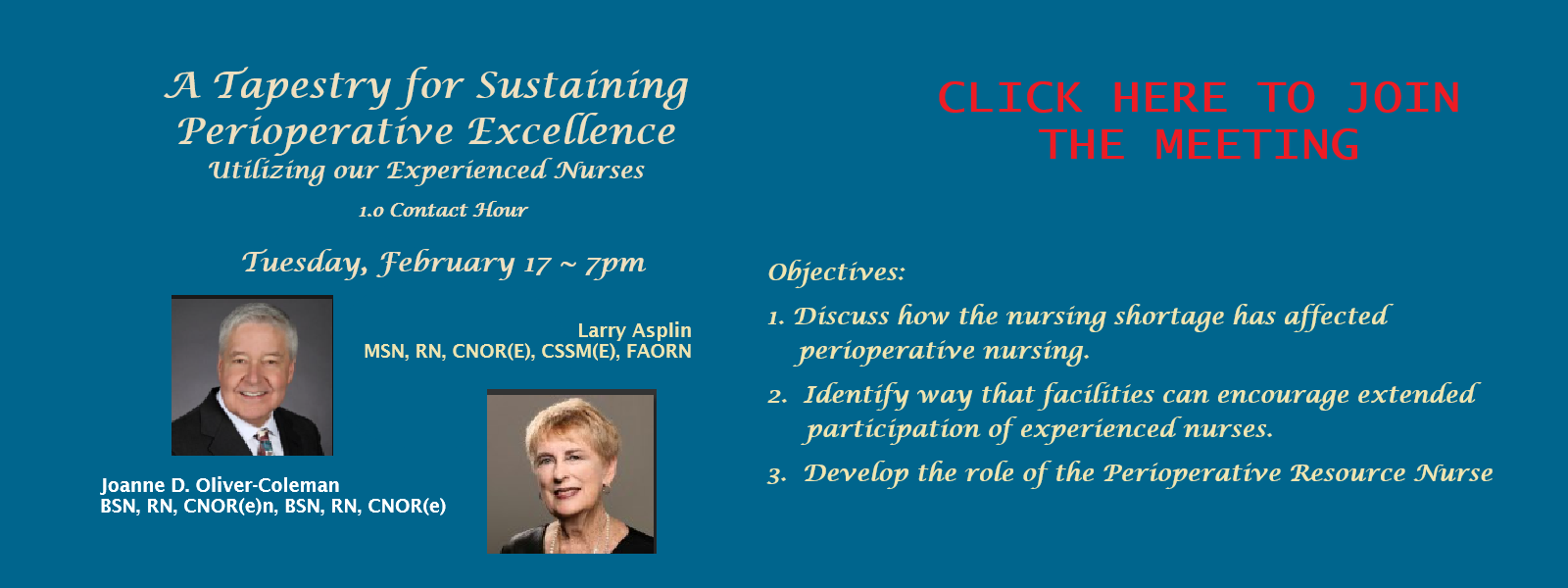 A Tapestry for Sustaining Perioperative Excellence
Utilizing our Experienced Nurses
1.0 Contact Hour

Tuesday, February 17 ~ 7pm

Larry Asplin
MSN, RN, CNOR(E), CSSM(E), FAORN

Joanne D. Oliver-Coleman
BSN, RN, CNOR(e)n, BSN, RN, CNOR(e)

CLICK HERE TO JOIN THE MEETING

Objectives:
1. Discuss how the nursing shortage has affected perioperative nursing.
2. Identify way that facilities can encourage extended participation of experienced nurses.
3. Develop the role of the Perioperative Resource Nurse